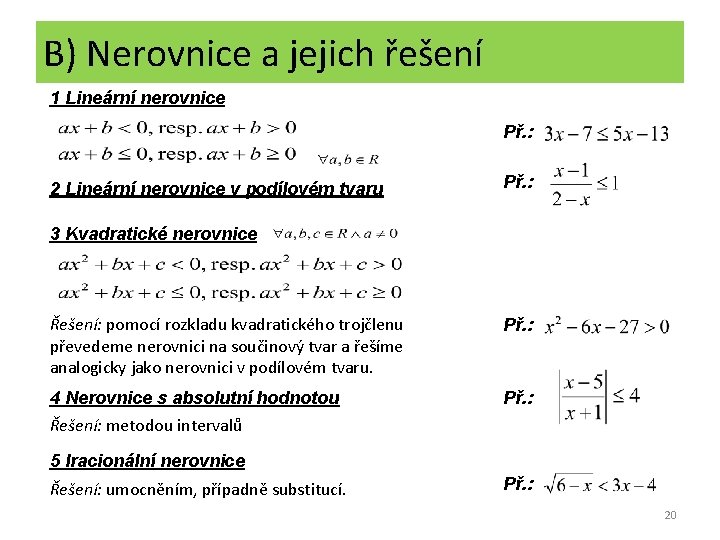 B) Nerovnice a jejich řešení

1 Lineární nerovnice

$ax + b < 0$, resp. $ax + b > 0$
$ax + b \leq 0$, resp. $ax + b \geq 0$ $\forall a, b \in R$

Př.: $3x - 7 \leq 5x - 13$

2 Lineární nerovnice v podílovém tvaru

Př.: $\frac{x-1}{2-x} \leq 1$

3 Kvadratické nerovnice $\forall a, b, c \in R \wedge a \neq 0$

$ax^2 + bx + c < 0$, resp. $ax^2 + bx + c > 0$
$ax^2 + bx + c \leq 0$, resp. $ax^2 + bx + c \geq 0$

Řešení: pomocí rozkladu kvadratického trojčlenu převedeme nerovnici na součinový tvar a řešíme analogicky jako nerovnici v podílovém tvaru.

Př.: $x^2 - 6x - 27 > 0$

4 Nerovnice s absolutní hodnotou

Řešení: metodou intervalů

Př.: $\left|\frac{x-5}{x+1}\right| \leq 4$

5 Iracionální nerovnice

Řešení: umocněním, případně substitucí.

Př.: $\sqrt{6-x} < 3x - 4$

20